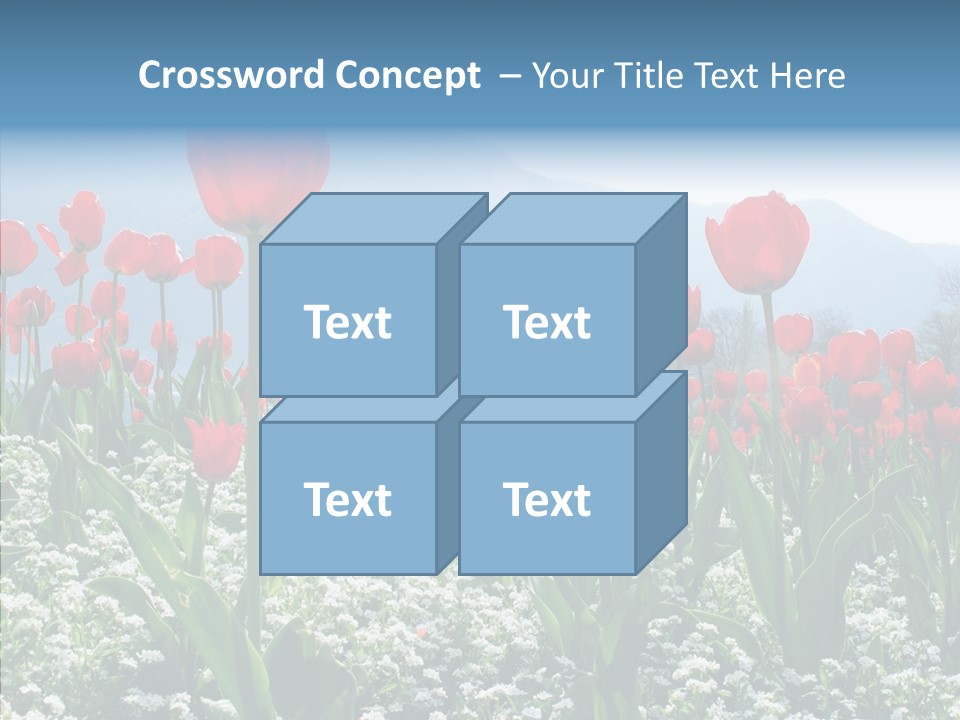 Crossword Concept – Your Title Text Here

Text

Text

Text

Text